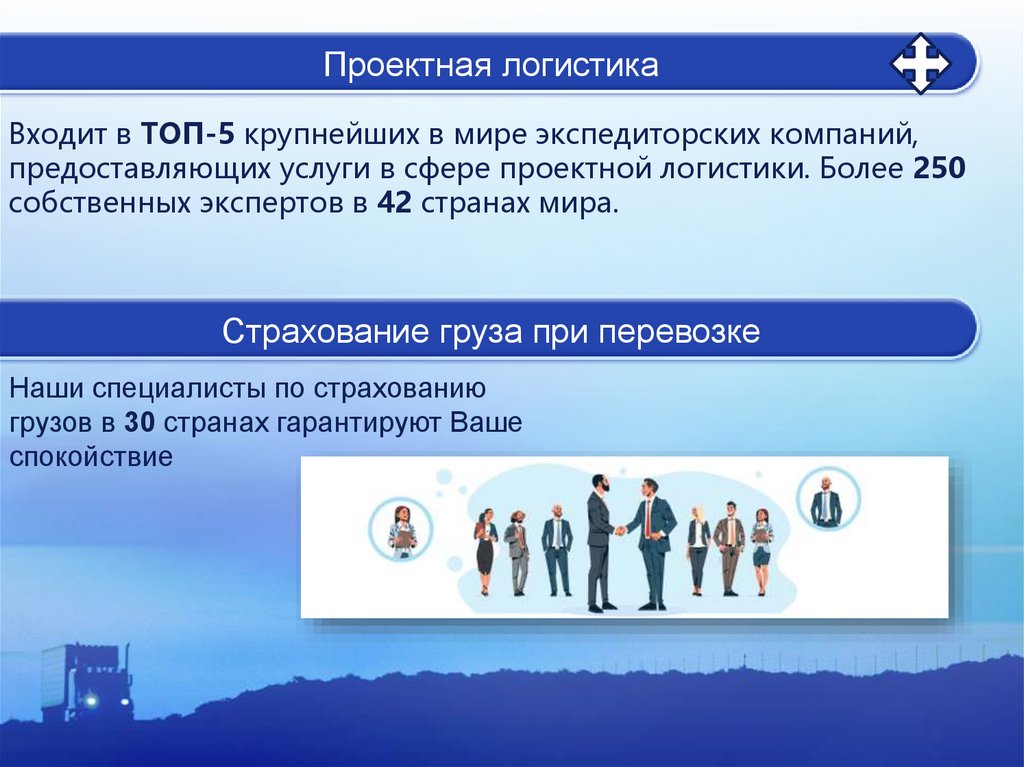 Проектная логистика

Входит в ТОП-5 крупнейших в мире экспедиторских компаний, предоставляющих услуги в сфере проектной логистики. Более 250 собственных экспертов в 42 странах мира.

Страхование груза при перевозке

Наши специалисты по страхованию грузов в 30 странах гарантируют Ваше спокойствие